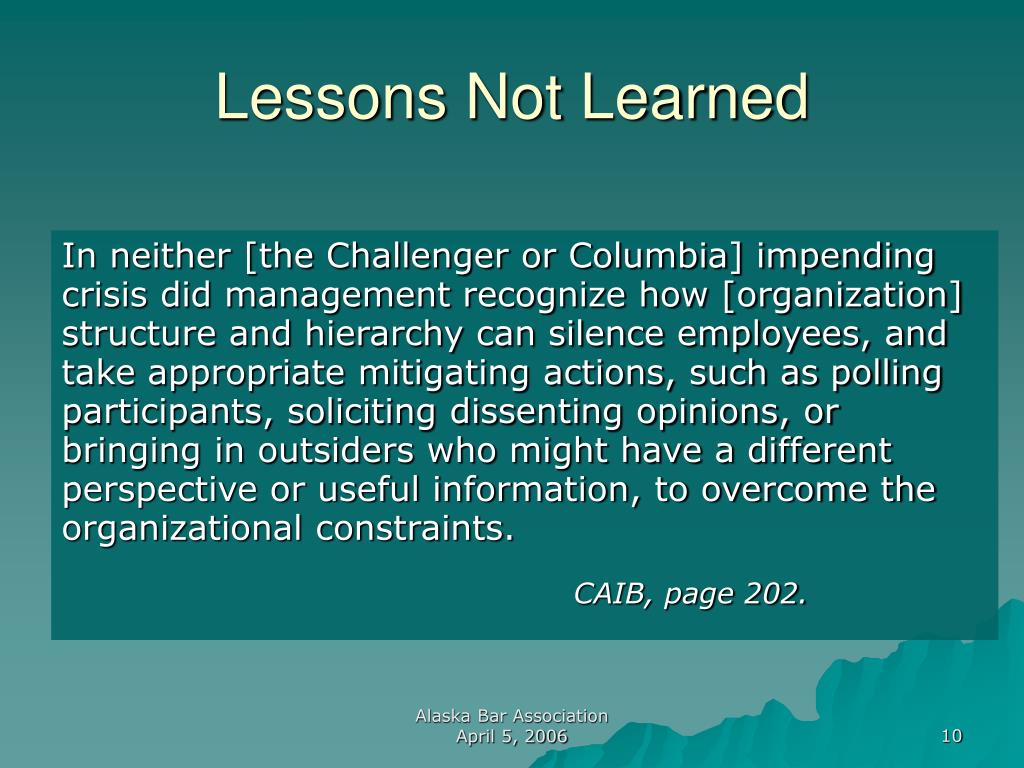 Lessons Not Learned

In neither [the Challenger or Columbia] impending crisis did management recognize how [organization] structure and hierarchy can silence employees, and take appropriate mitigating actions, such as polling participants, soliciting dissenting opinions, or bringing in outsiders who might have a different perspective or useful information, to overcome the organizational constraints.

CAIB, page 202.

Alaska Bar Association
April 5, 2006

10